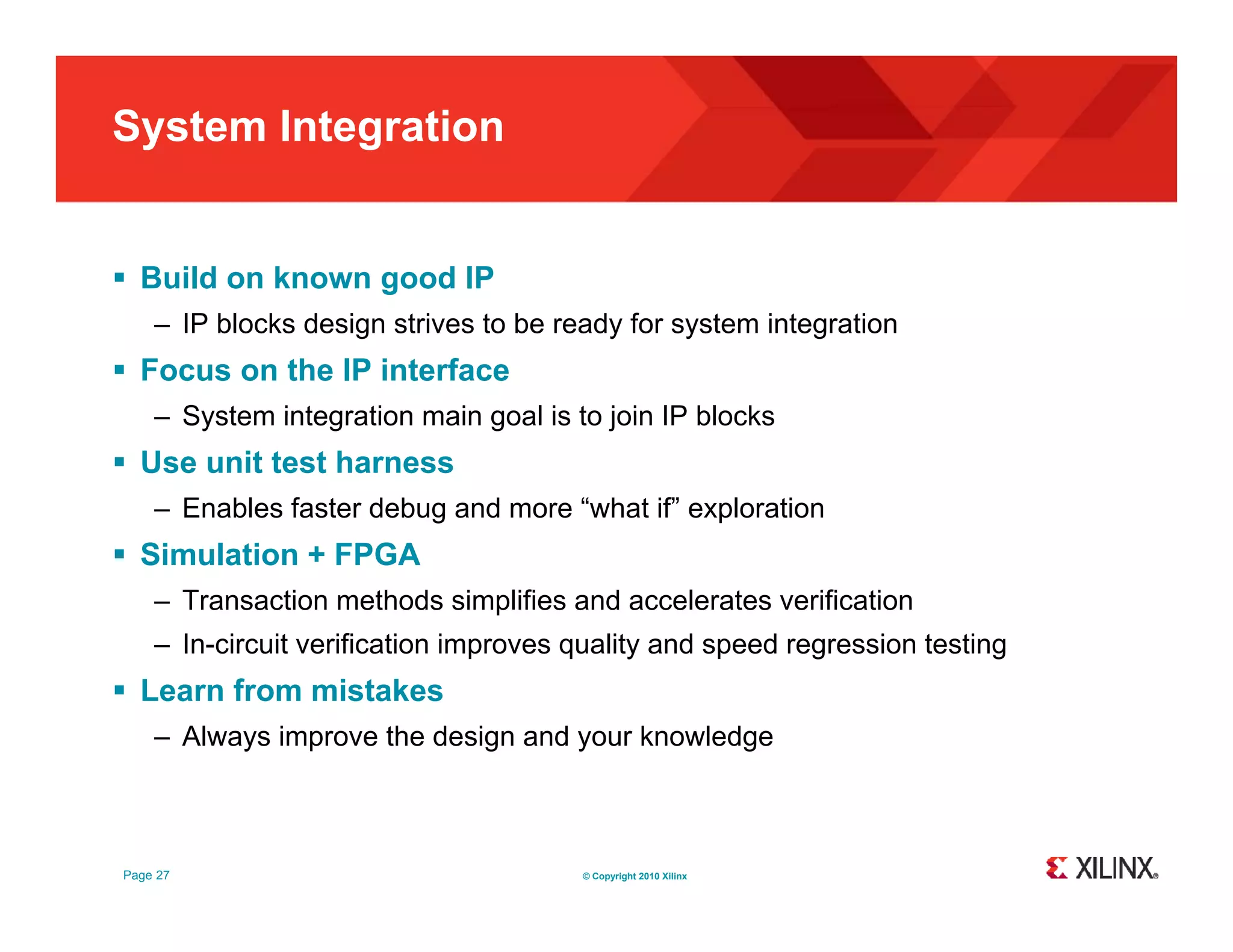 System Integration

▪ Build on known good IP

– IP blocks design strives to be ready for system integration

▪ Focus on the IP interface

– System integration main goal is to join IP blocks

▪ Use unit test harness

– Enables faster debug and more “what if” exploration

▪ Simulation + FPGA

– Transaction methods simplifies and accelerates verification

– In-circuit verification improves quality and speed regression testing

▪ Learn from mistakes

– Always improve the design and your knowledge

Page 27

© Copyright 2010 Xilinx

XILINX®